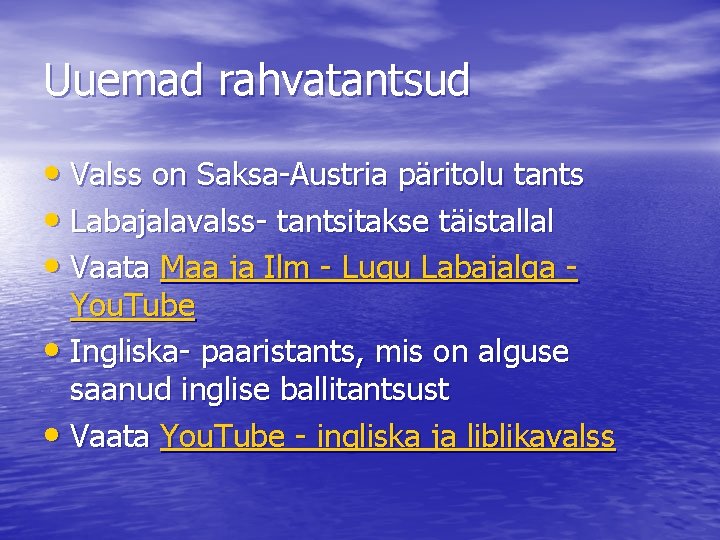 Uuemad rahvatantsud

• Valss on Saksa-Austria päritolu tants
• Labajalavalss- tantsitakse täistallal
• Vaata Maa ja Ilm - Lugu Labajalga - YouTube
• Ingliska- paaristants, mis on alguse saanud inglise ballitantsust
• Vaata YouTube - ingliska ja liblikavalss